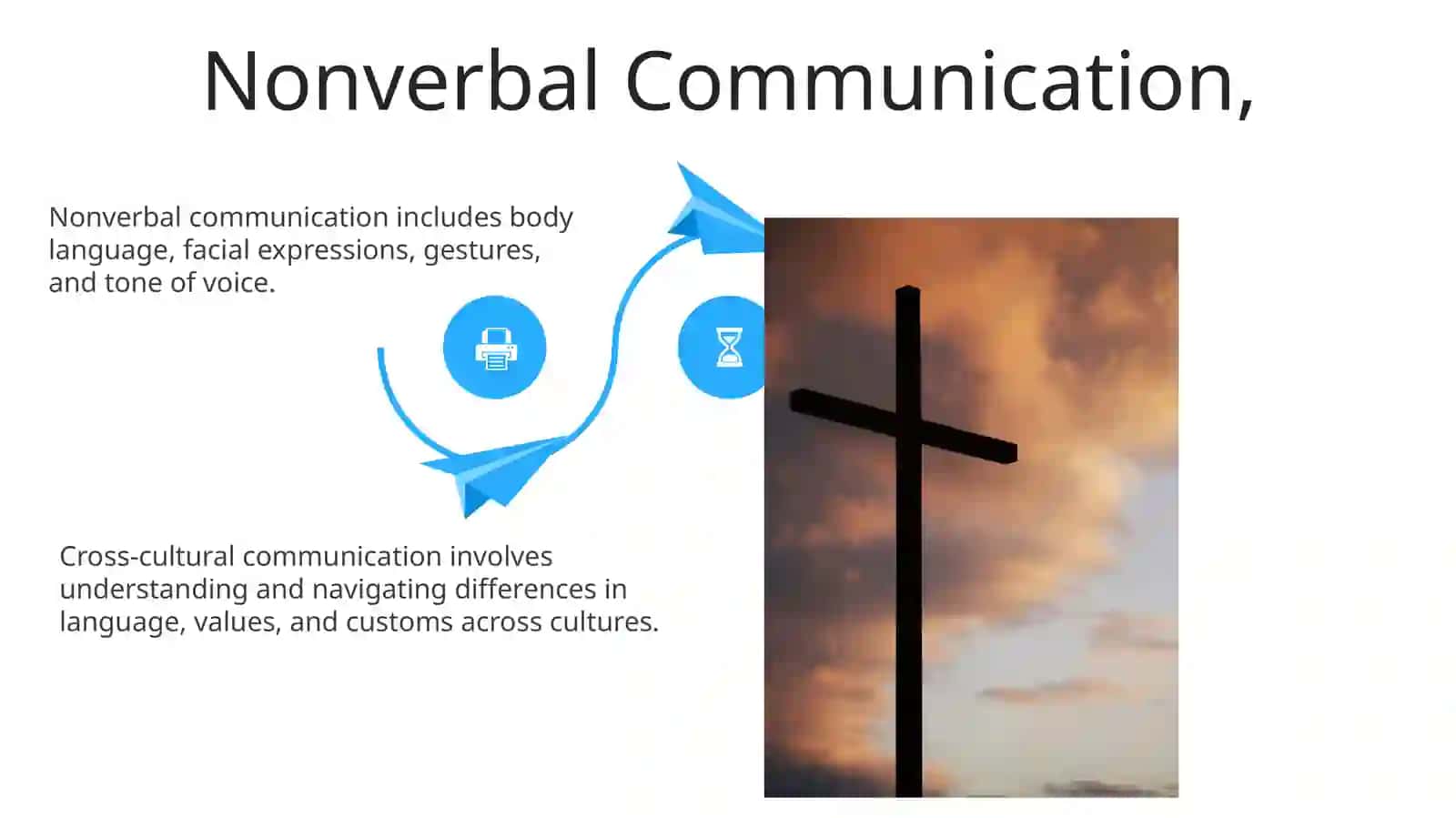 Nonverbal Communication,

Nonverbal communication includes body language, facial expressions, gestures, and tone of voice.

Cross-cultural communication involves understanding and navigating differences in language, values, and customs across cultures.